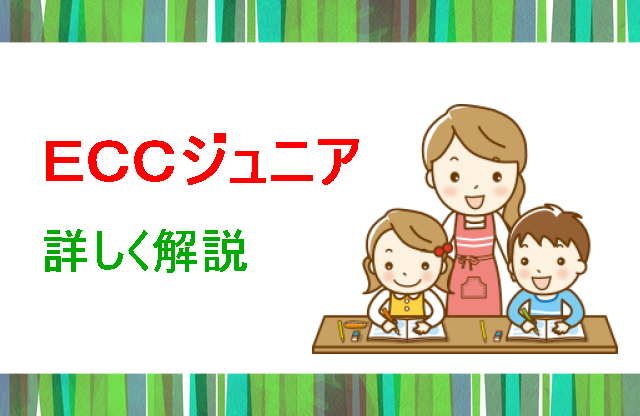 ECCジュニア

詳しく解説